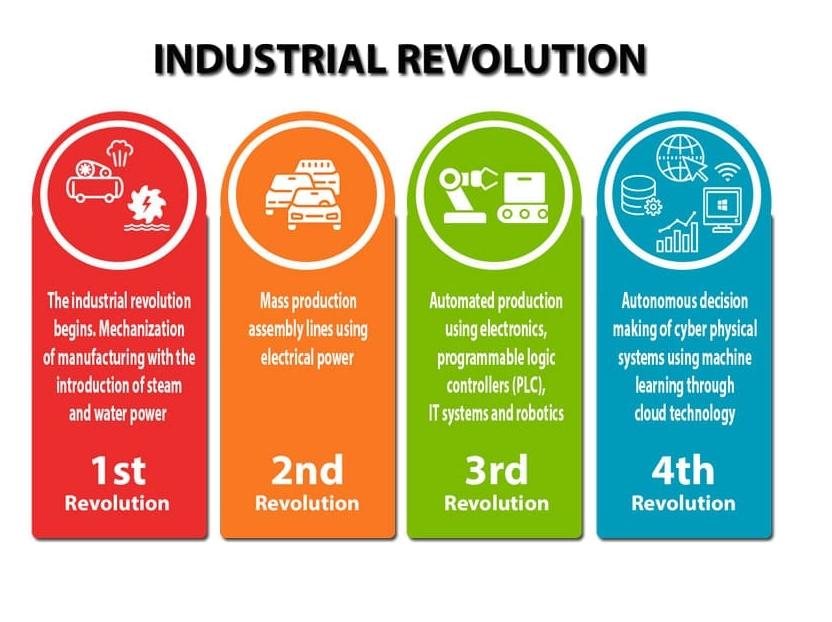 INDUSTRIAL REVOLUTION

The industrial revolution begins. Mechanization of manufacturing with the introduction of steam and water power

1st
Revolution

Mass production assembly lines using electrical power

2nd
Revolution

Automated production using electronics, programmable logic controllers (PLC), IT systems and robotics

3rd
Revolution

Autonomous decision making of cyber physical systems using machine learning through cloud technology

4th
Revolution